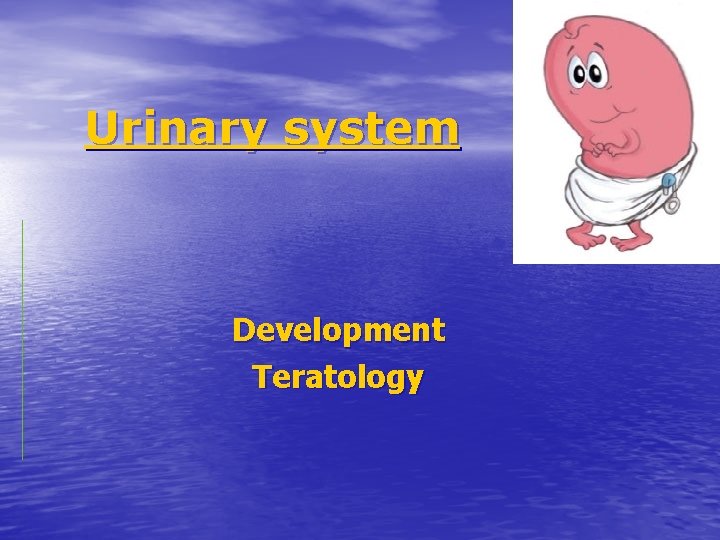 Urinary system

Development
Teratology